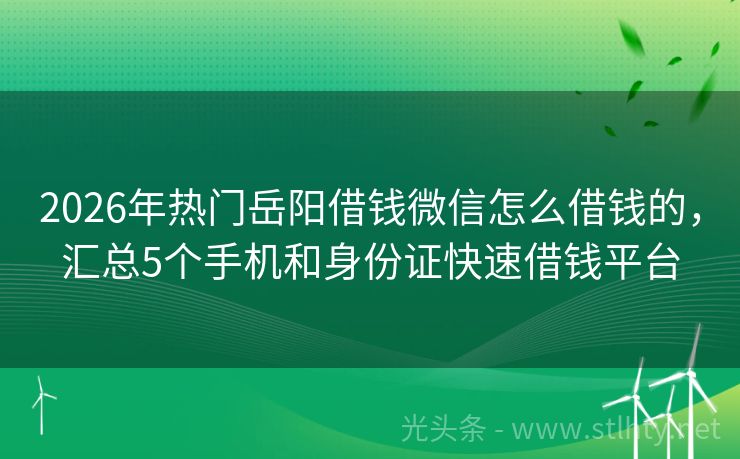 2026年热门岳阳借钱微信怎么借钱的，汇总5个手机和身份证快速借钱平台

光头条 - www.stlhty.net